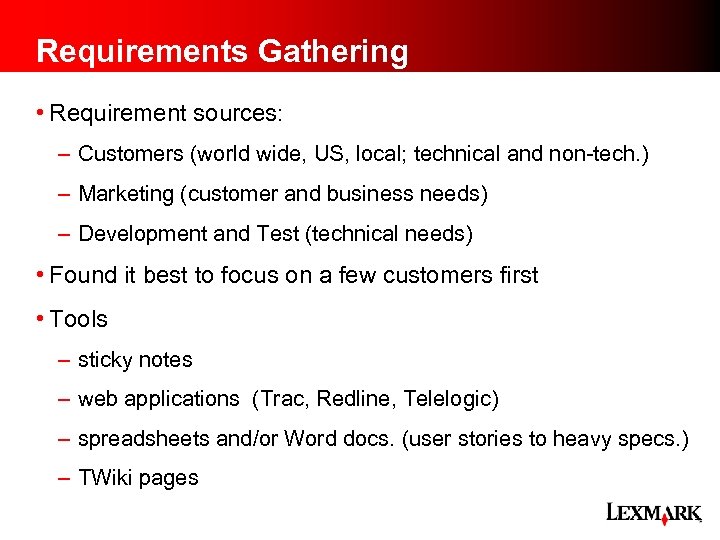 Requirements Gathering

• Requirement sources:

– Customers (world wide, US, local; technical and non-tech.)

– Marketing (customer and business needs)

– Development and Test (technical needs)

• Found it best to focus on a few customers first

• Tools

– sticky notes

– web applications (Trac, Redline, Telelogic)

– spreadsheets and/or Word docs. (user stories to heavy specs.)

– TWiki pages

LEXMARK